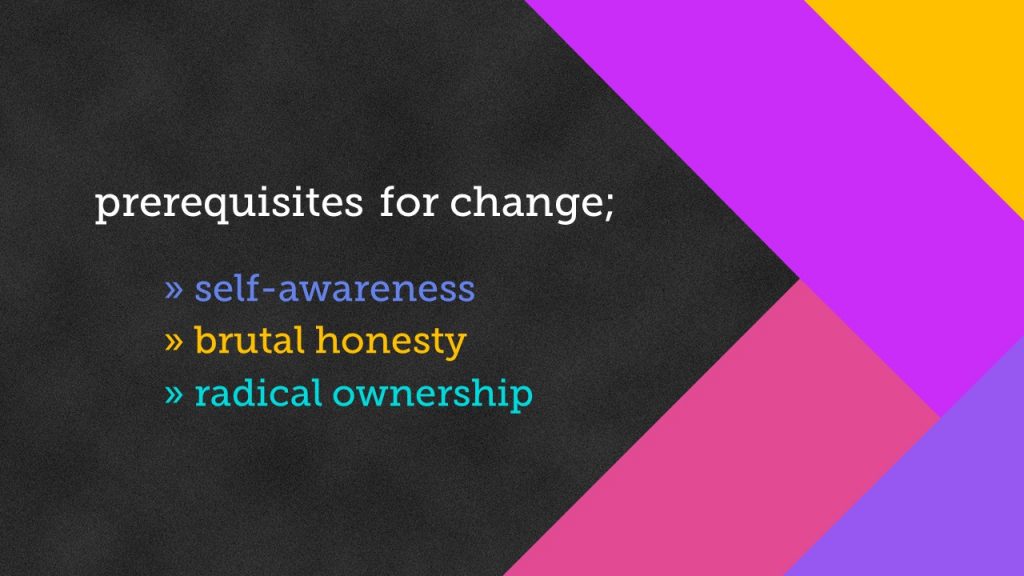 prerequisites for change;

» self-awareness
» brutal honesty
» radical ownership